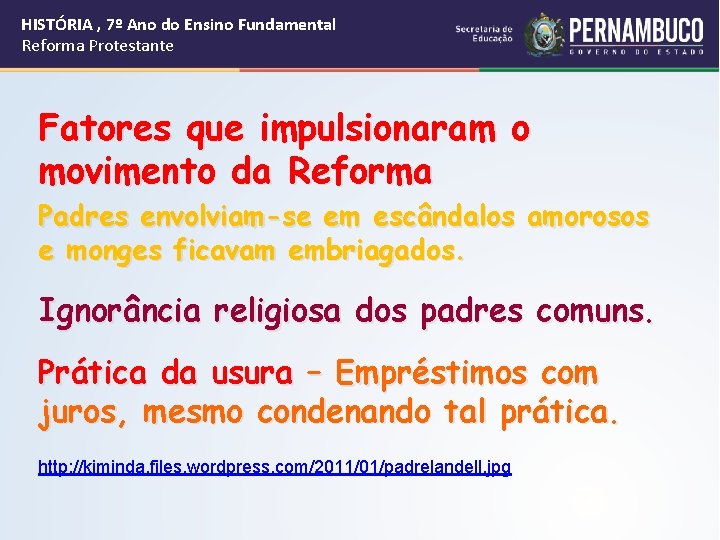 HISTÓRIA , 7º Ano do Ensino Fundamental
Reforma Protestante

Secretaria de Educação PERNAMBUCO GOVERNO DO ESTADO

Fatores que impulsionaram o movimento da Reforma

Padres envolviam-se em escândalos amorosos e monges ficavam embriagados.

Ignorância religiosa dos padres comuns.

Prática da usura – Empréstimos com juros, mesmo condenando tal prática.

http://kiminda.files.wordpress.com/2011/01/padrelandell.jpg